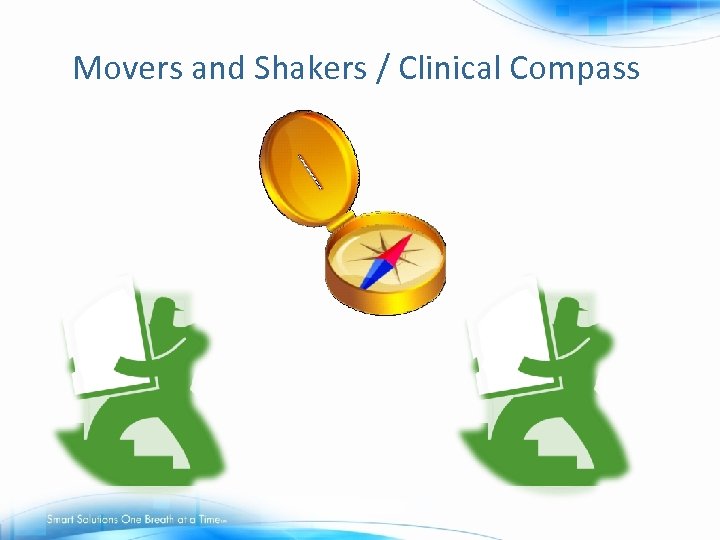 Movers and Shakers / Clinical Compass

Smart Solutions One Breath at a Time℠